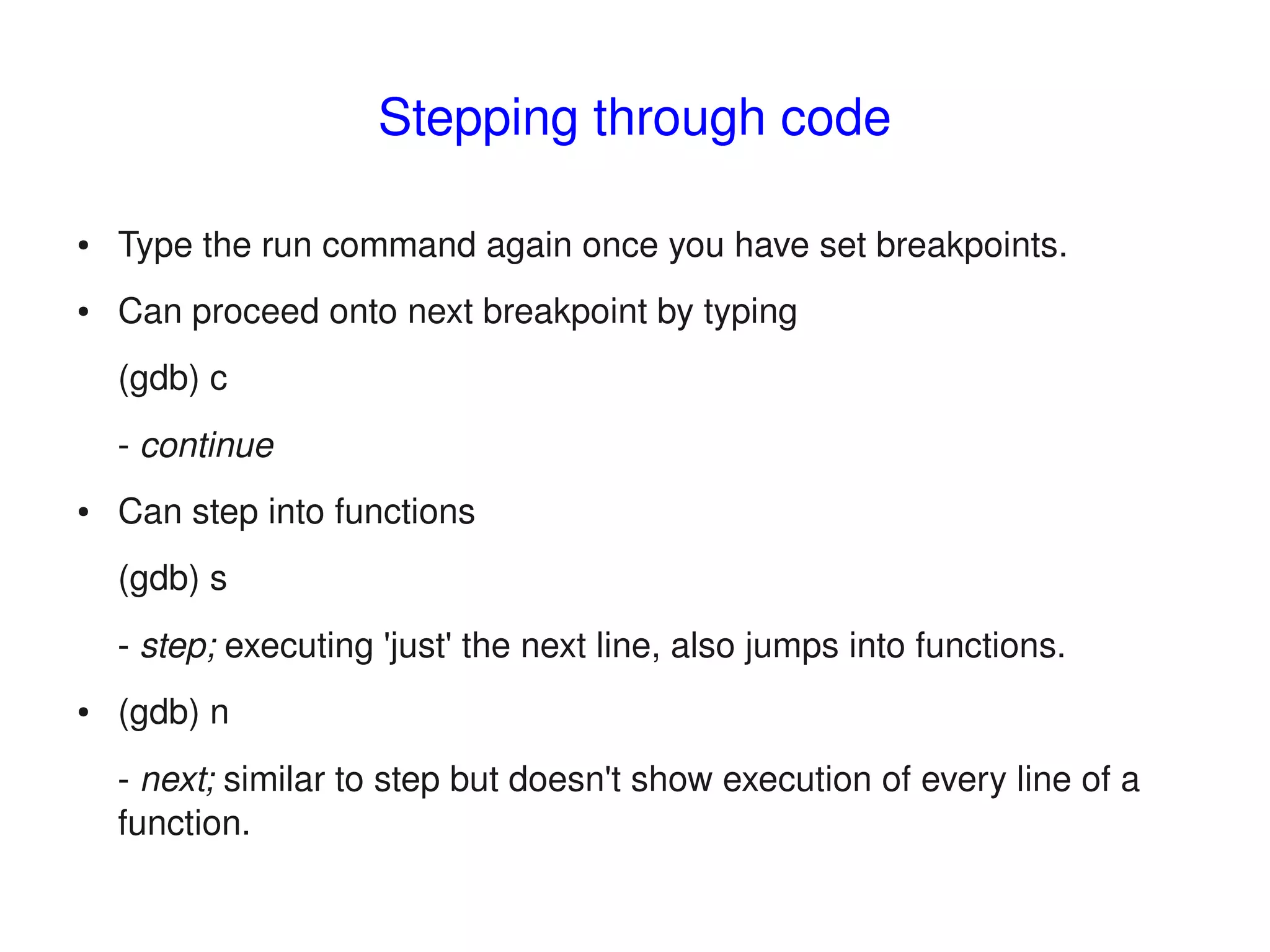 Stepping through code

• Type the run command again once you have set breakpoints.

• Can proceed onto next breakpoint by typing

(gdb) c

- continue

• Can step into functions

(gdb) s

- step; executing 'just' the next line, also jumps into functions.

• (gdb) n

- next; similar to step but doesn't show execution of every line of a function.